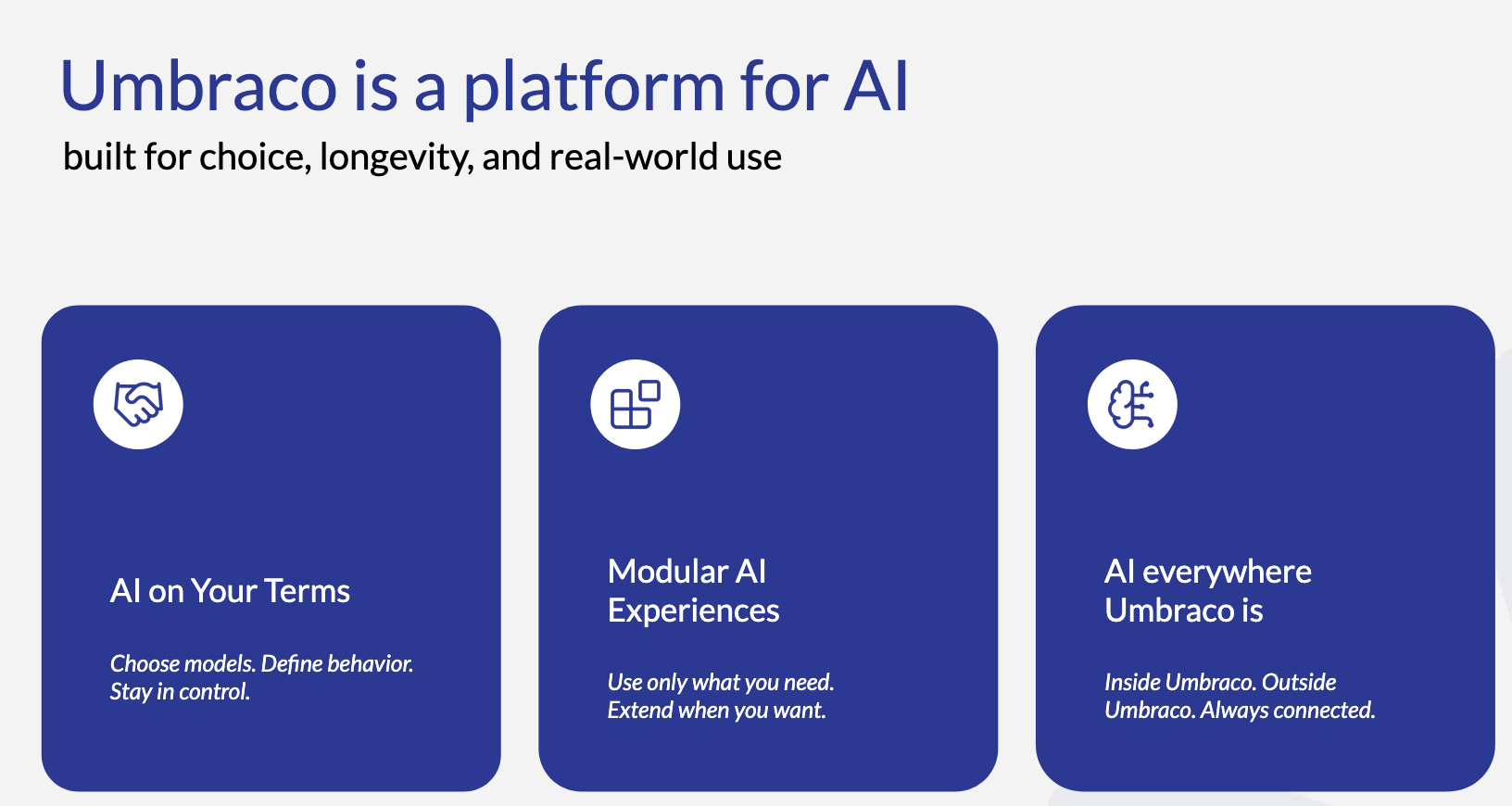 Umbraco is a platform for AI

built for choice, longevity, and real-world use

AI on Your Terms

Choose models. Define behavior. Stay in control.

Modular AI Experiences

Use only what you need. Extend when you want.

AI everywhere Umbraco is

Inside Umbraco. Outside Umbraco. Always connected.